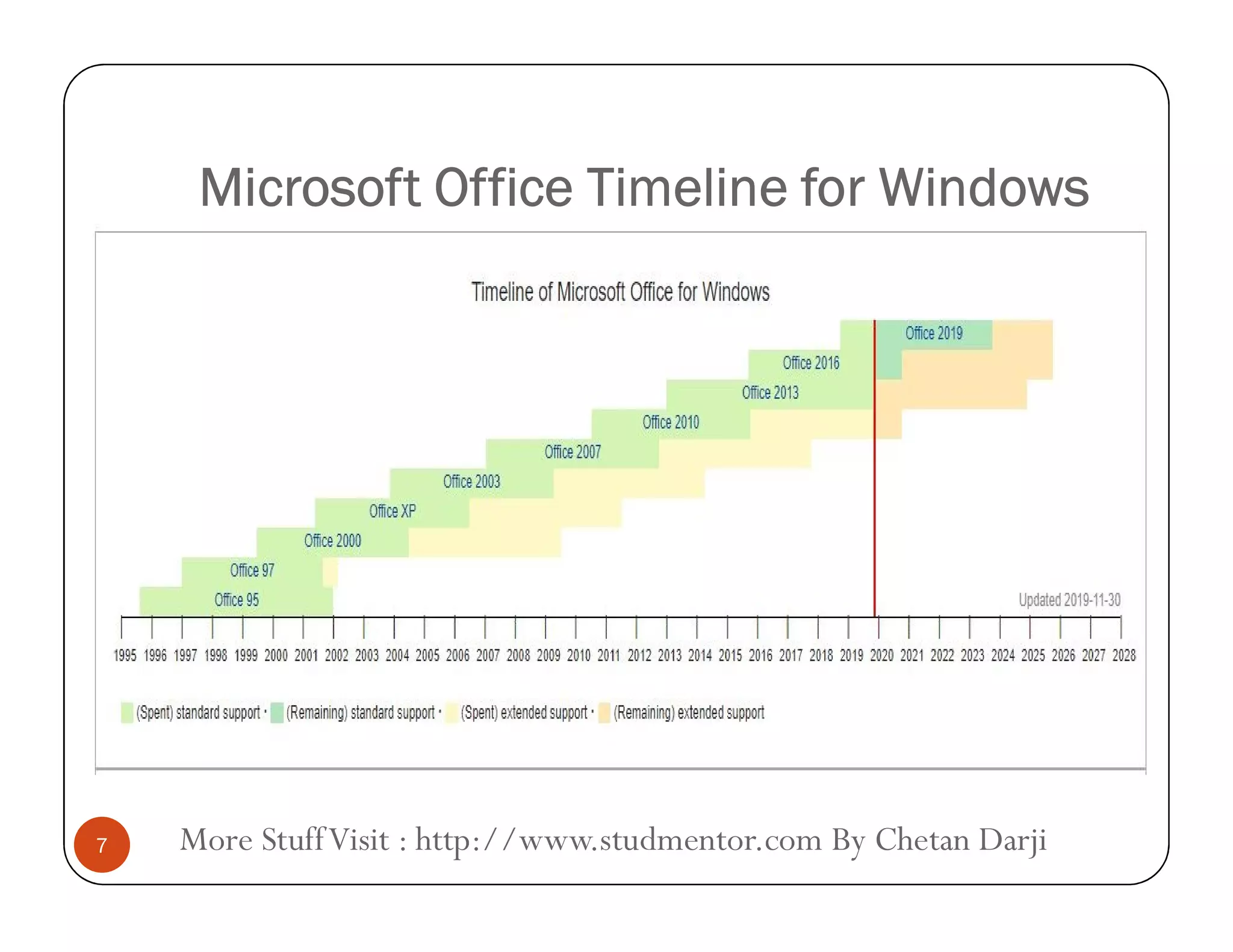 Microsoft Office Timeline for Windows

Timeline of Microsoft Office for Windows

Office 2019

Office 2016

Office 2013

Office 2010

Office 2007

Office 2003

Office XP

Office 2000

Office 97

Office 95

Updated 2019-11-30

1995 1996 1997 1998 1999 2000 2001 2002 2003 2004 2005 2006 2007 2008 2009 2010 2011 2012 2013 2014 2015 2016 2017 2018 2019 2020 2021 2022 2023 2024 2025 2026 2027 2028

(Spent) standard support · (Remaining) standard support · (Spent) extended support · (Remaining) extended support

7

More Stuff Visit : http://www.studmentor.com By Chetan Darji